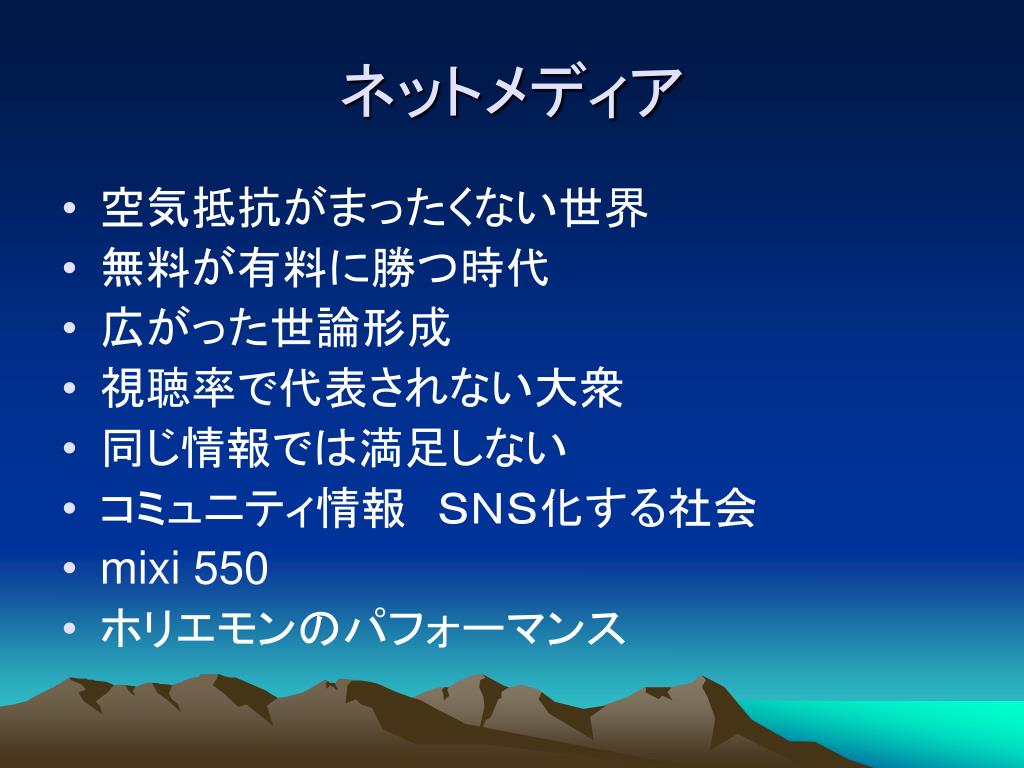 ネットメディア

• 空気抵抗がまったくない世界
• 無料が有料に勝つ時代
• 広がった世論形成
• 視聴率で代表されない大衆
• 同じ情報では満足しない
• コミュニティ情報　ＳＮＳ化する社会
• mixi 550
• ホリエモンのパフォーマンス